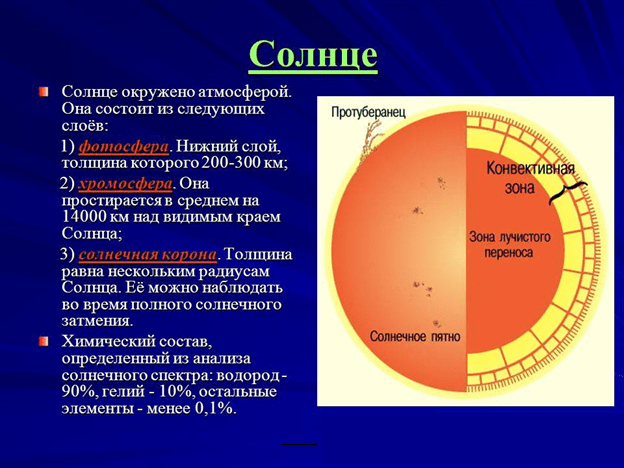 Солнце

Солнце окружено атмосферой. Она состоит из следующих слоёв:

1) фотосфера. Нижний слой, толщина которого 200-300 км;

2) хромосфера. Она простирается в среднем на 14000 км над видимым краем Солнца;

3) солнечная корона. Толщина равна нескольким радиусам Солнца. Её можно наблюдать во время полного солнечного затмения.

Химический состав, определенный из анализа солнечного спектра: водород - 90%, гелий - 10%, остальные элементы - менее 0,1%.

Протуберанец

Конвективная зона

Зона лучистого переноса

Солнечное пятно